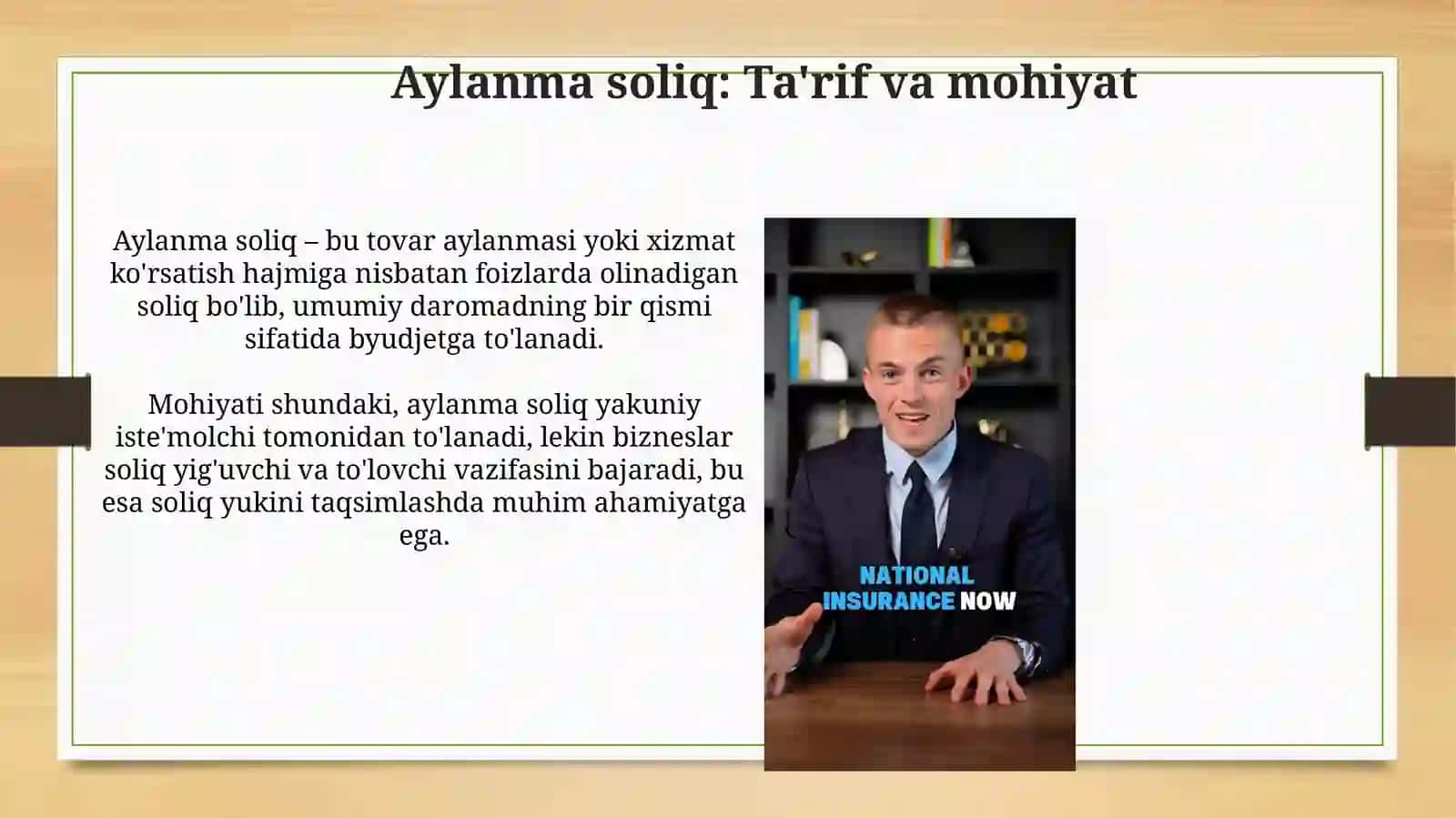 Aylanma soliq: Ta'rif va mohiyat

Aylanma soliq – bu tovar aylanmasi yoki xizmat ko'rsatish hajmiga nisbatan foizlarda olinadigan soliq bo'lib, umumiy daromadning bir qismi sifatida byudjetga to'lanadi.

Mohiyati shundaki, aylanma soliq yakuniy iste'molchi tomonidan to'lanadi, lekin bizneslar soliq yig'uvchi va to'lovchi vazifasini bajaradi, bu esa soliq yukini taqsimlashda muhim ahamiyatga ega.

NATIONAL INSURANCE NOW